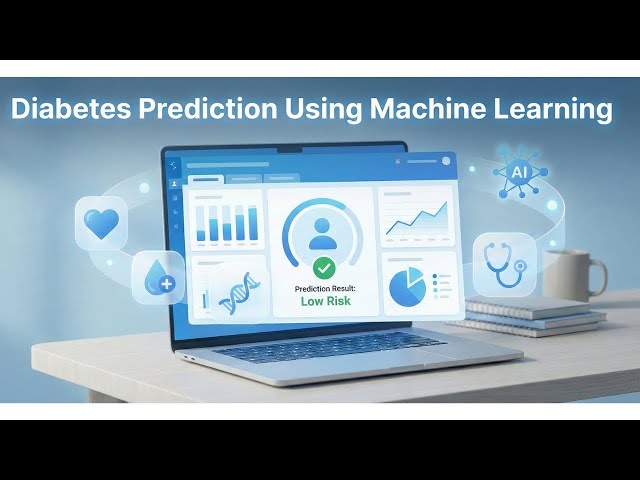 Diabetes Prediction Using Machine Learning

AI

Prediction Result:
Low Risk